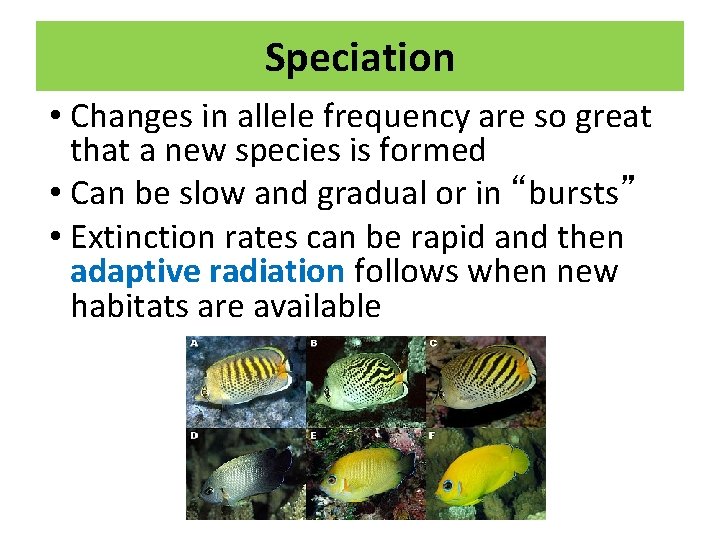 Speciation

• Changes in allele frequency are so great that a new species is formed

• Can be slow and gradual or in “bursts”

• Extinction rates can be rapid and then adaptive radiation follows when new habitats are available

A B C
D E F